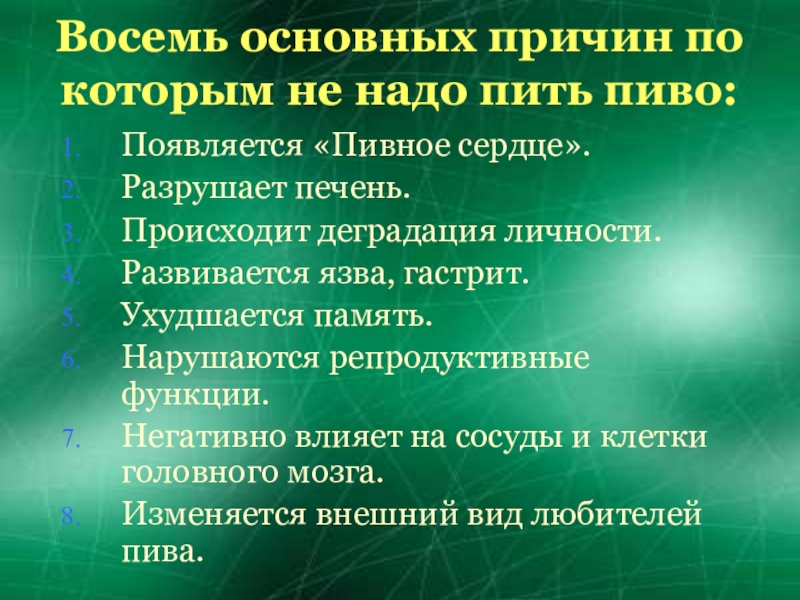 Восемь основных причин по которым не надо пить пиво:

1. Появляется «Пивное сердце».
2. Разрушает печень.
3. Происходит деградация личности.
4. Развивается язва, гастрит.
5. Ухудшается память.
6. Нарушаются репродуктивные функции.
7. Негативно влияет на сосуды и клетки головного мозга.
8. Изменяется внешний вид любителей пива.